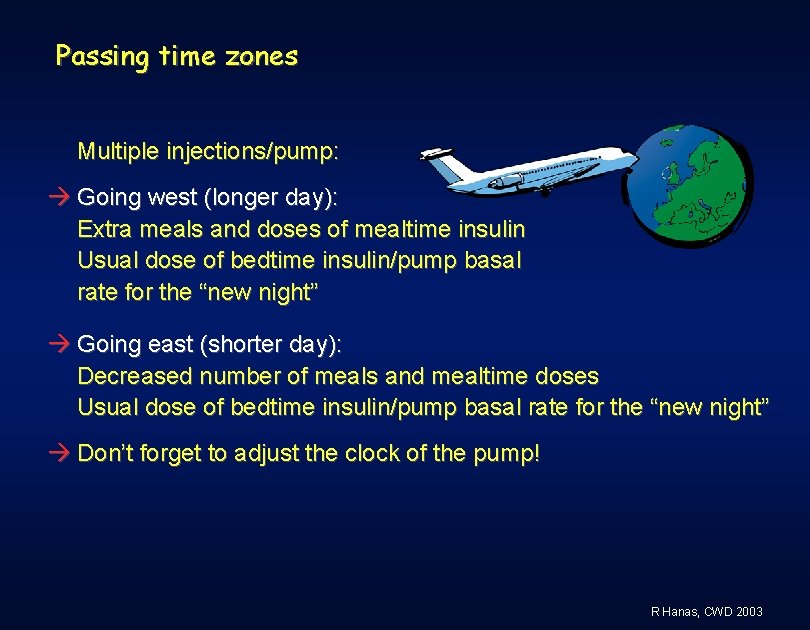 Passing time zones

Multiple injections/pump:

→ Going west (longer day):
Extra meals and doses of mealtime insulin
Usual dose of bedtime insulin/pump basal rate for the “new night”

→ Going east (shorter day):
Decreased number of meals and mealtime doses
Usual dose of bedtime insulin/pump basal rate for the “new night”

→ Don’t forget to adjust the clock of the pump!

R Hanas, CWD 2003